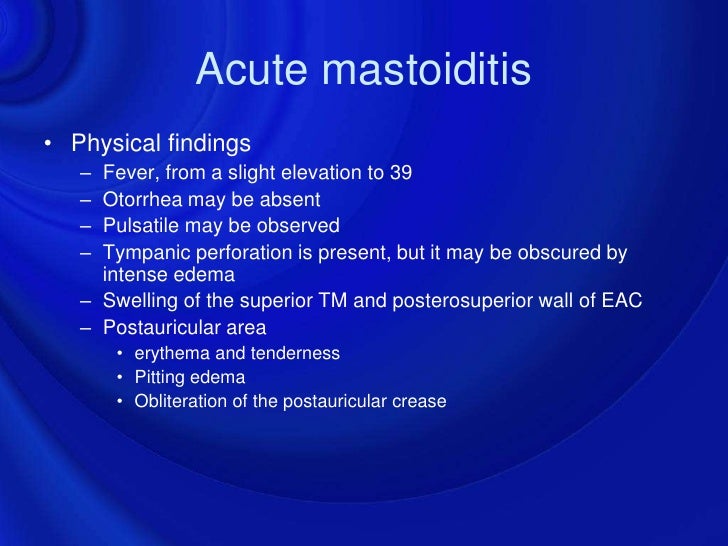 Acute mastoiditis

• Physical findings
– Fever, from a slight elevation to 39
– Otorrhea may be absent
– Pulsatile may be observed
– Tympanic perforation is present, but it may be obscured by intense edema
– Swelling of the superior TM and posterosuperior wall of EAC
– Postauricular area
• erythema and tenderness
• Pitting edema
• Obliteration of the postauricular crease